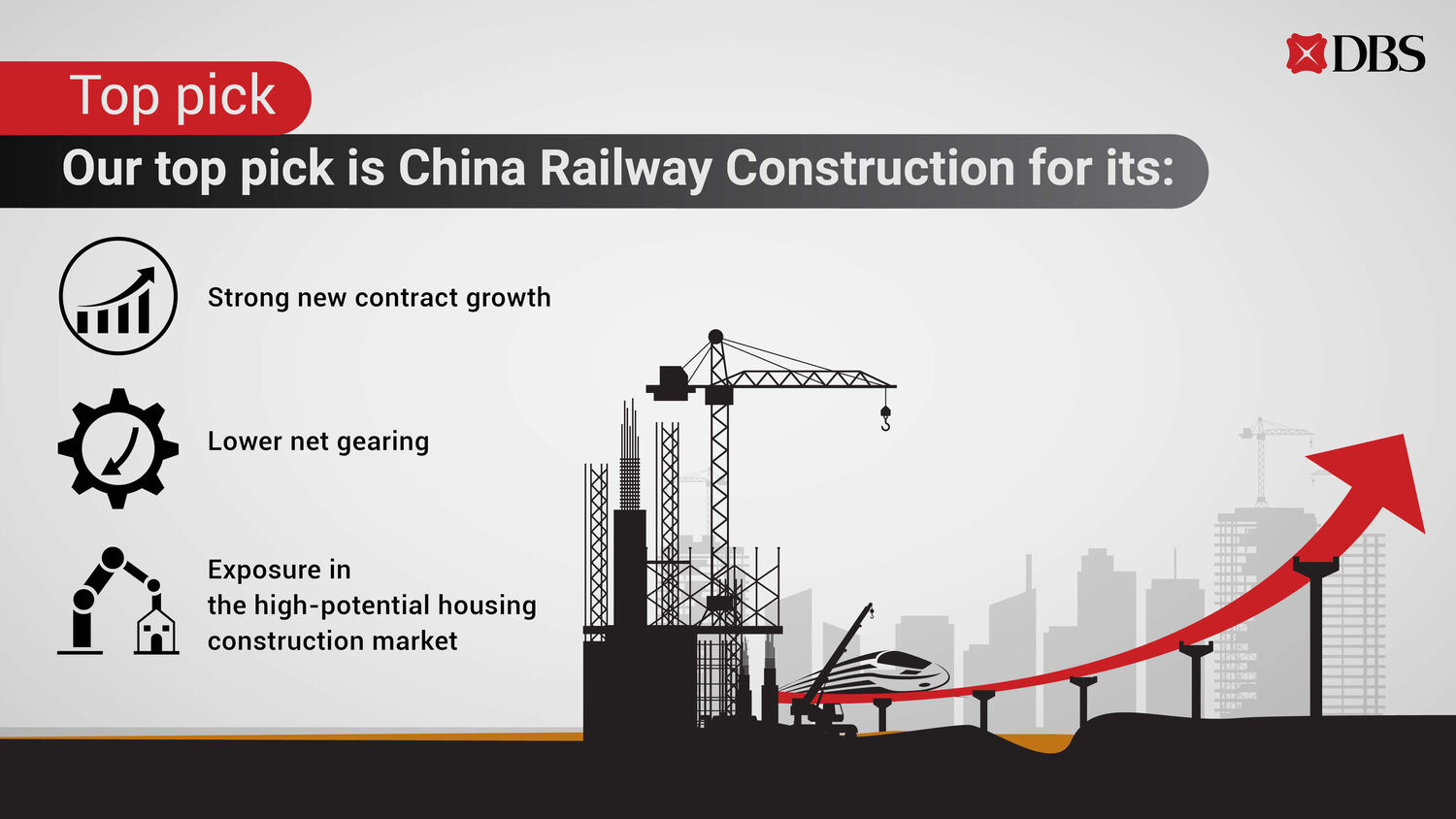 DBS

Top pick

Our top pick is China Railway Construction for its:

Strong new contract growth

Lower net gearing

Exposure in the high-potential housing construction market